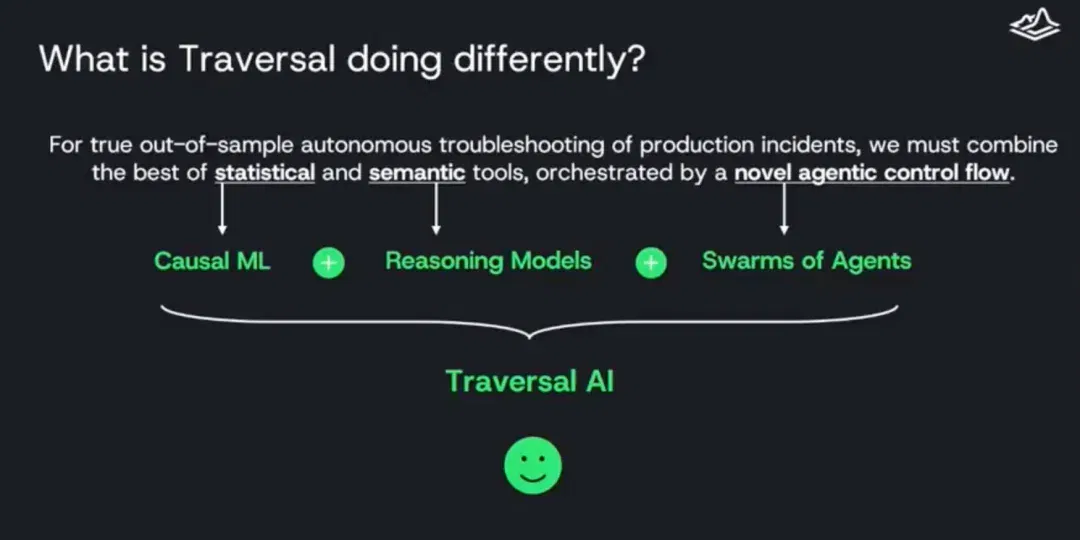 What is Traversal doing differently?

For true out-of-sample autonomous troubleshooting of production incidents, we must combine the best of statistical and semantic tools, orchestrated by a novel agentic control flow.

Causal ML + Reasoning Models + Swarms of Agents

Traversal AI